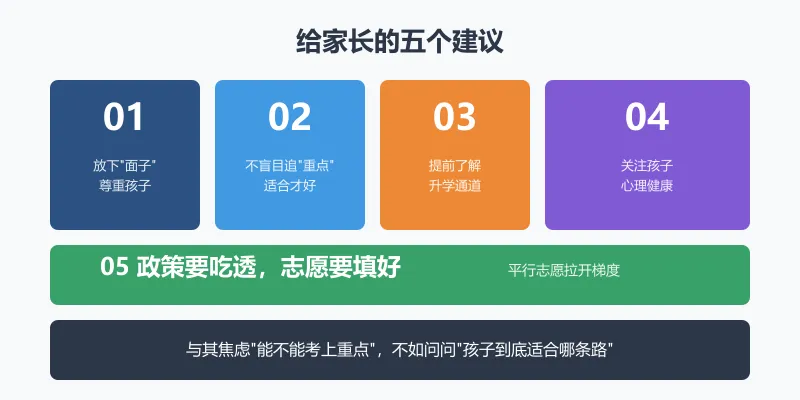 给家长的五个建议

01
放下"面子"
尊重孩子

02
不盲目追"重点"
适合才好

03
提前了解
升学通道

04
关注孩子
心理健康

05 政策要吃透，志愿要填好
平行志愿拉开梯度

与其焦虑"能不能考上重点"，不如问问"孩子到底适合哪条路"